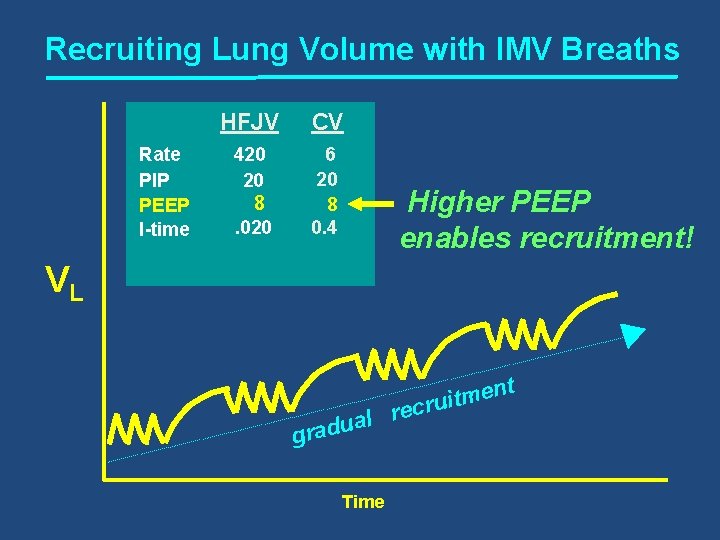 Recruiting Lung Volume with IMV Breaths

| | HFJV | CV |
|---|---|---|
| Rate | 420 | 6 |
| PIP | 20 | 20 |
| PEEP | 8 | 8 |
| I-time | .020 | 0.4 |

Higher PEEP enables recruitment!

$V_L$

gradual recruitment

Time